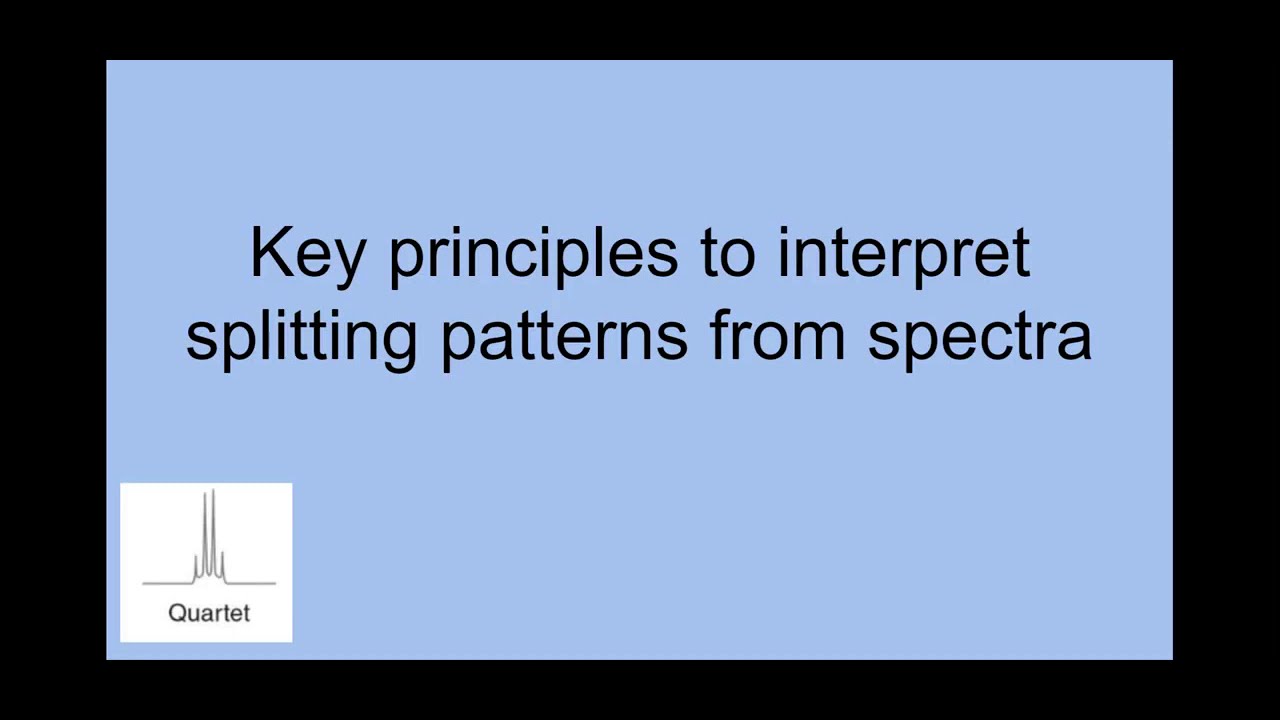 Key principles to interpret splitting patterns from spectra

Quartet